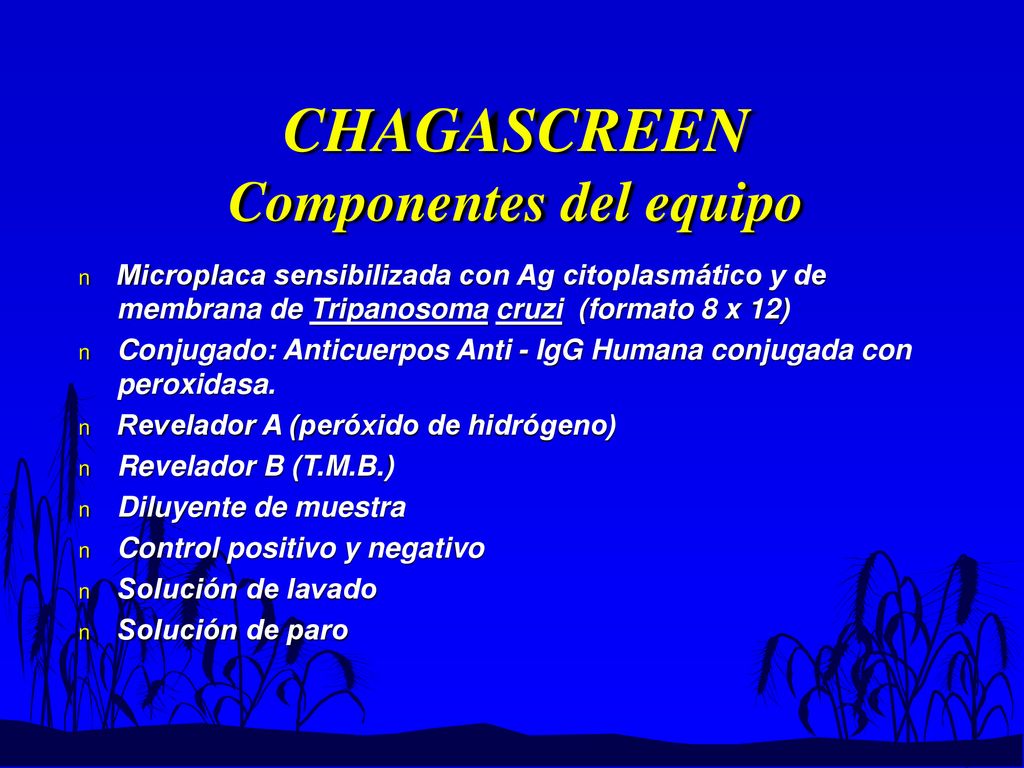 CHAGASCREEN
Componentes del equipo

n Microplaca sensibilizada con Ag citoplasmático y de membrana de Tripanosoma cruzi (formato 8 x 12)
n Conjugado: Anticuerpos Anti - IgG Humana conjugada con peroxidasa.
n Revelador A (peróxido de hidrógeno)
n Revelador B (T.M.B.)
n Diluyente de muestra
n Control positivo y negativo
n Solución de lavado
n Solución de paro